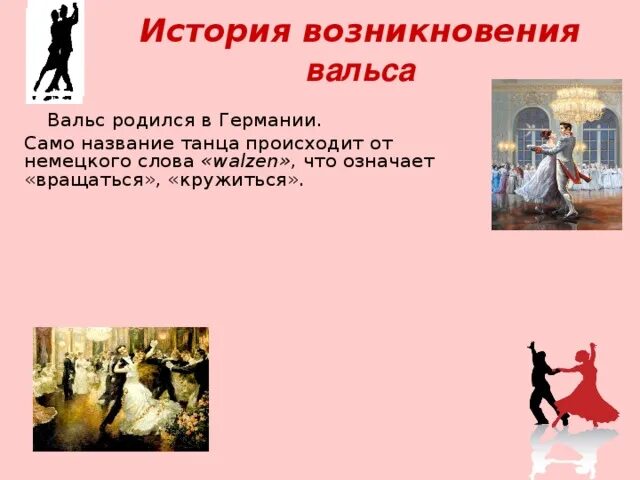 История возникновения вальса

Вальс родился в Германии.

Само название танца происходит от немецкого слова «walzen», что означает «вращаться», «кружиться».